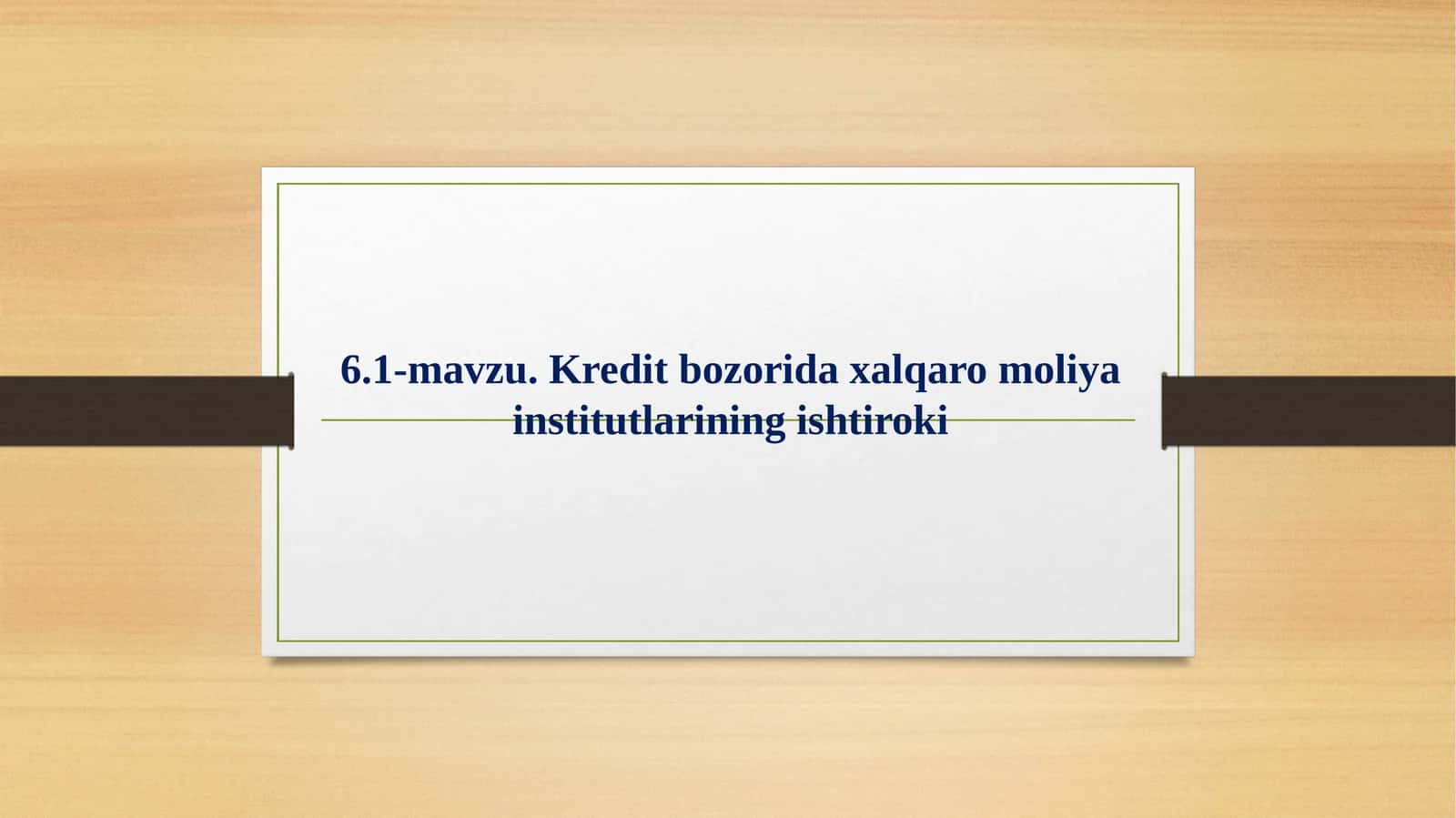 6.1-mavzu. Kredit bozorida xalqaro moliya institutlarining ishtiroki